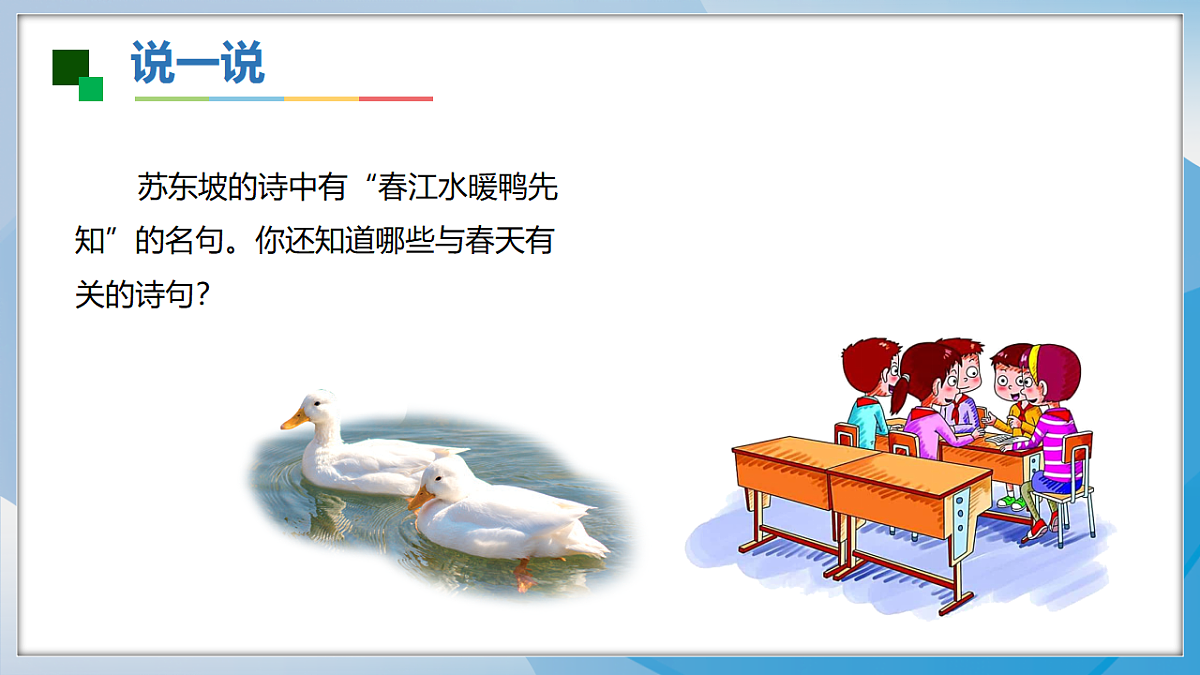 说一说

苏东坡的诗中有“春江水暖鸭先知”的名句。你还知道哪些与春天有关的诗句？